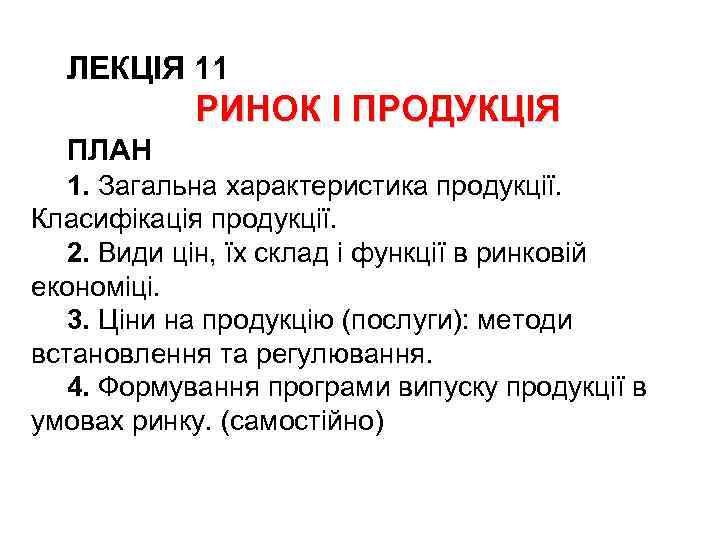 ЛЕКЦІЯ 11

РИНОК І ПРОДУКЦІЯ

ПЛАН

1. Загальна характеристика продукції. Класифікація продукції.

2. Види цін, їх склад і функції в ринковій економіці.

3. Ціни на продукцію (послуги): методи встановлення та регулювання.

4. Формування програми випуску продукції в умовах ринку. (самостійно)